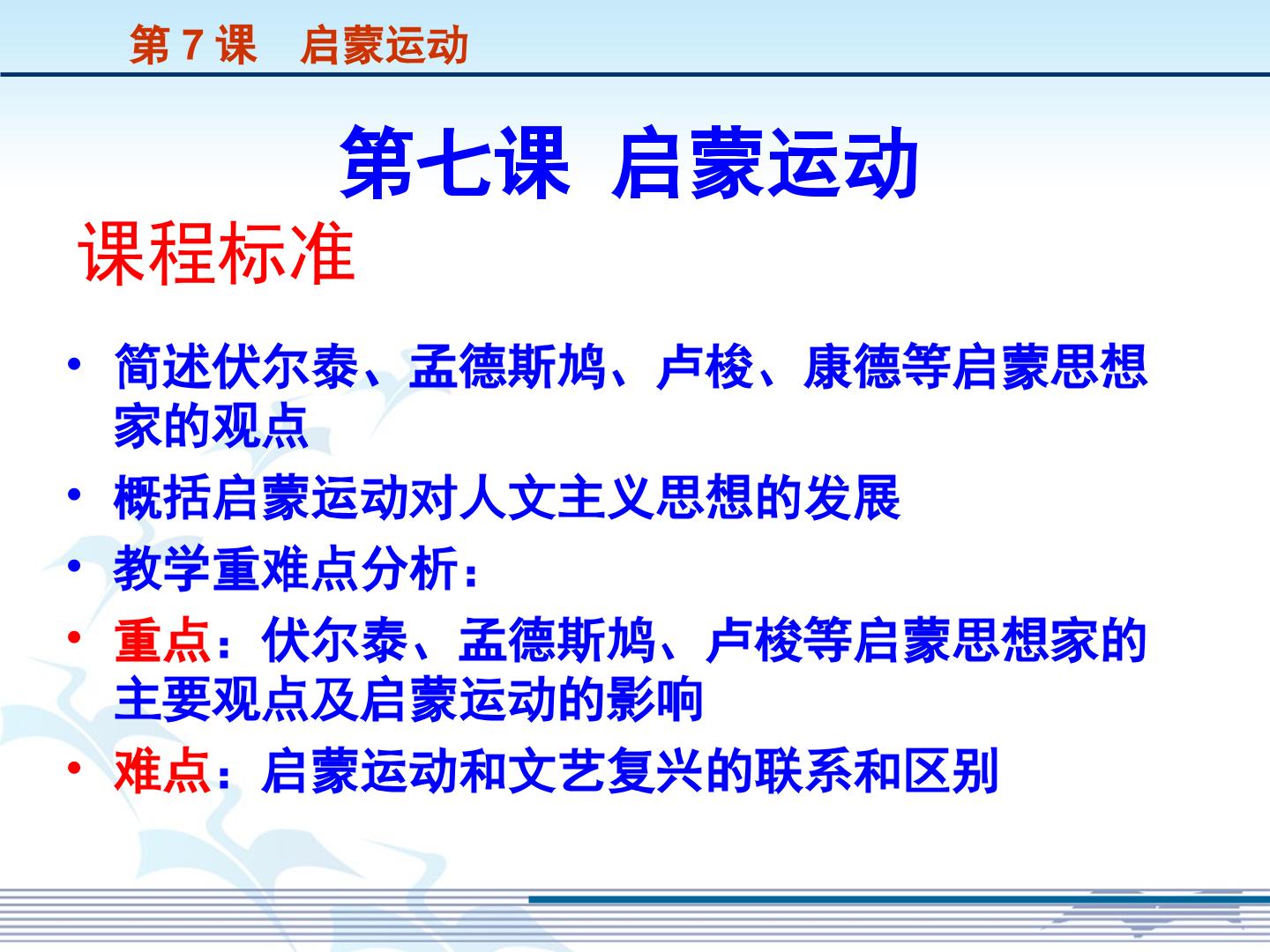 第 7 课　启蒙运动

第七课 启蒙运动

课程标准

• 简述伏尔泰、孟德斯鸠、卢梭、康德等启蒙思想家的观点
• 概括启蒙运动对人文主义思想的发展
• 教学重难点分析：
• 重点：伏尔泰、孟德斯鸠、卢梭等启蒙思想家的主要观点及启蒙运动的影响
• 难点：启蒙运动和文艺复兴的联系和区别